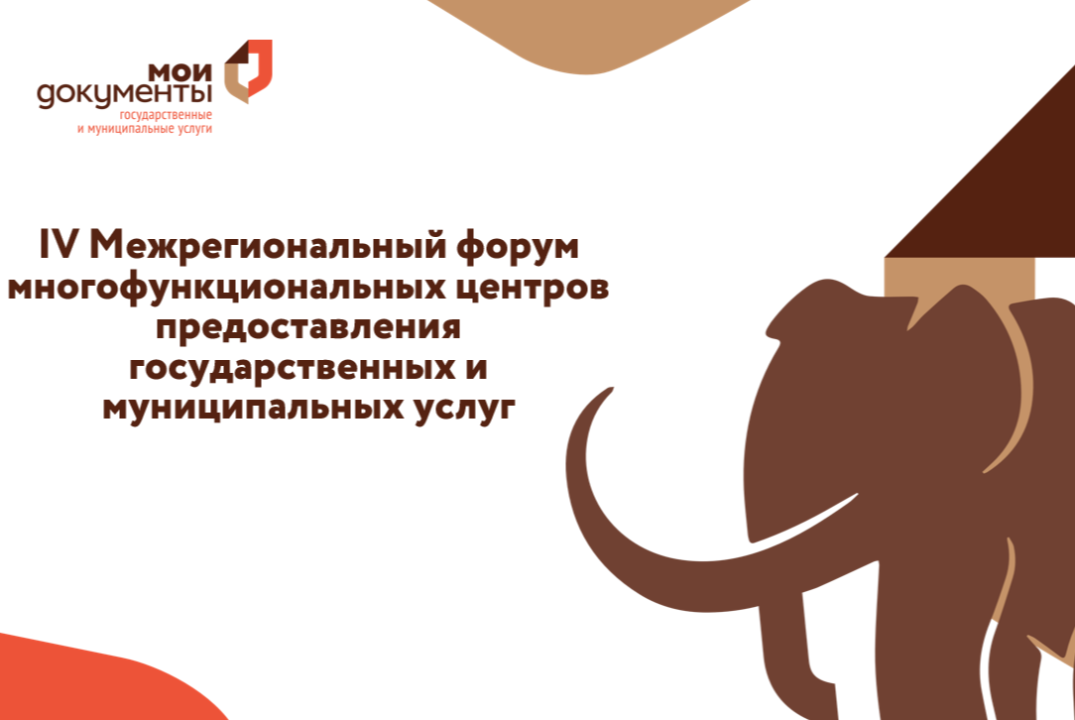 мои документы
государственные и муниципальные услуги

IV Межрегиональный форум многофункциональных центров предоставления государственных и муниципальных услуг